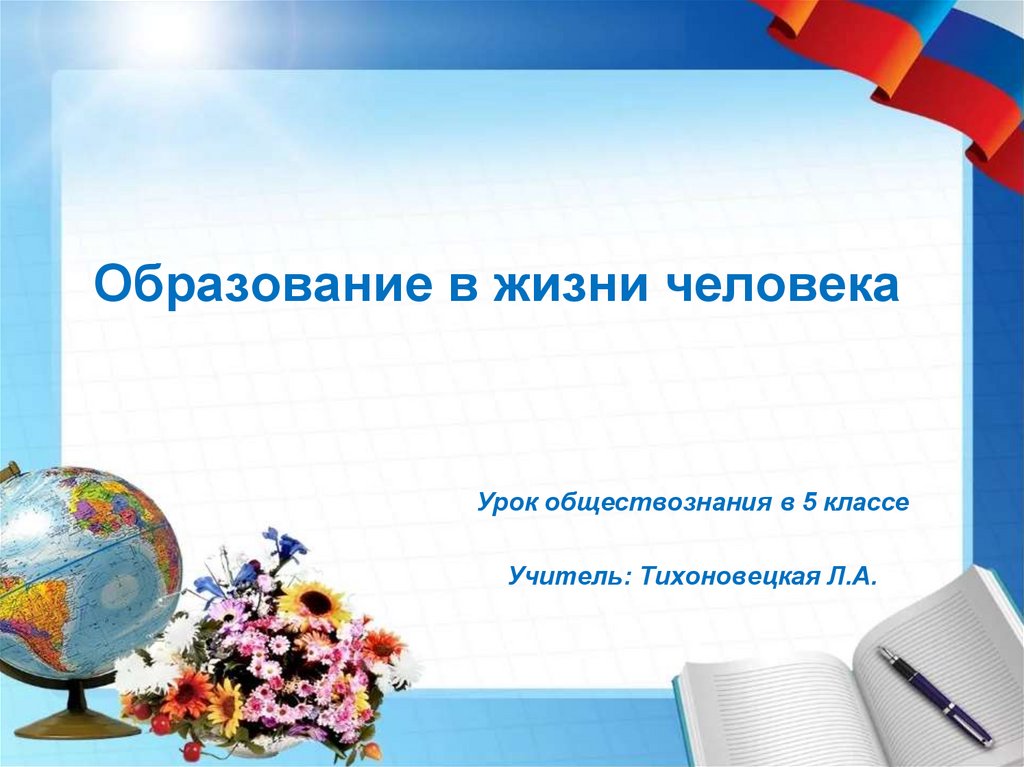 Образование в жизни человека

Урок обществознания в 5 классе

Учитель: Тихоновецкая Л.А.